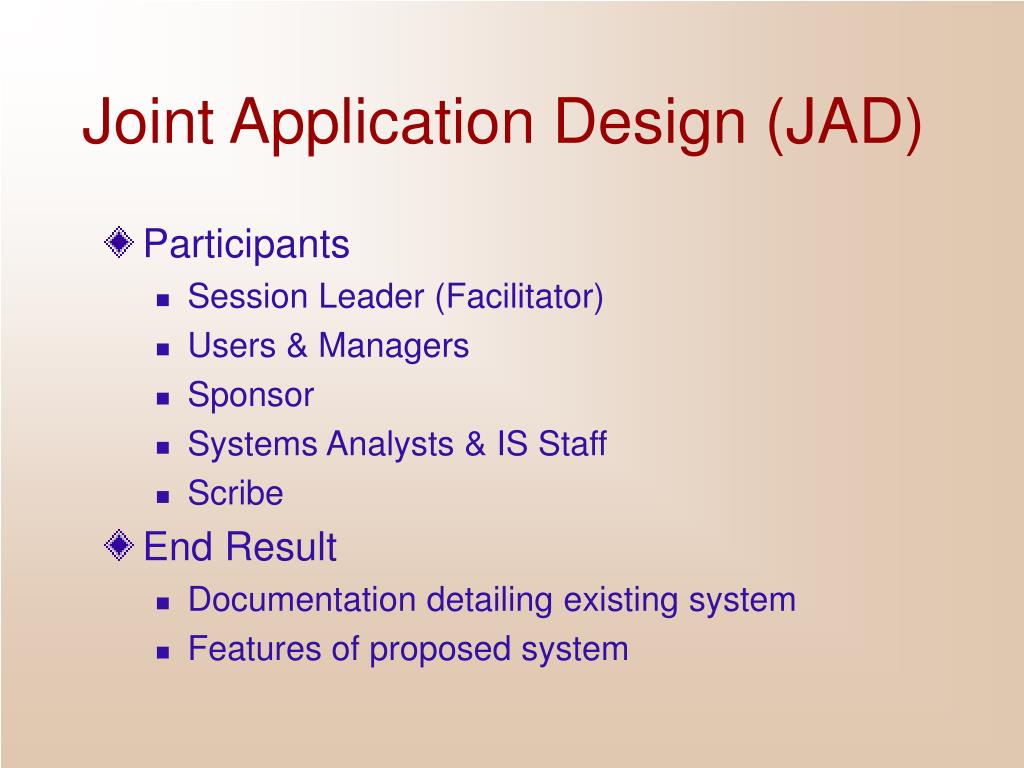 Joint Application Design (JAD)

Participants
- Session Leader (Facilitator)
- Users & Managers
- Sponsor
- Systems Analysts & IS Staff
- Scribe

End Result
- Documentation detailing existing system
- Features of proposed system